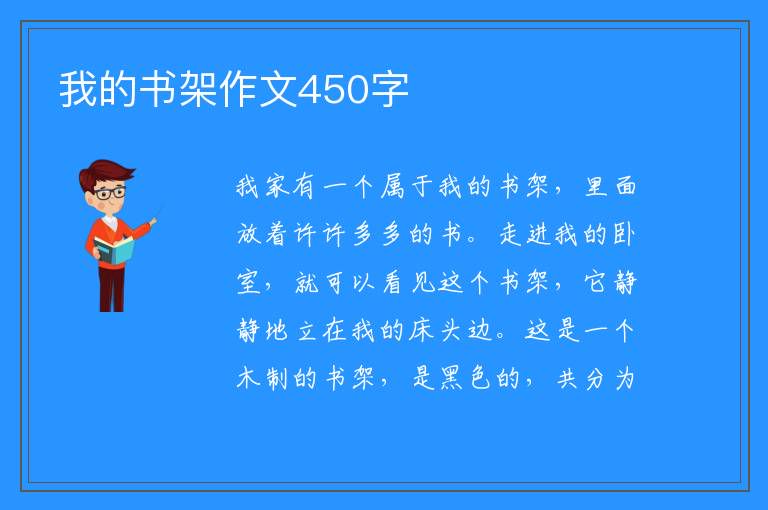 我的书架作文450字

我家有一个属于我的书架，里面放着许许多多的书。走进我的卧室，就可以看见这个书架，它静静地立在我的床头边。这是一个木制的书架，是黑色的，共分为